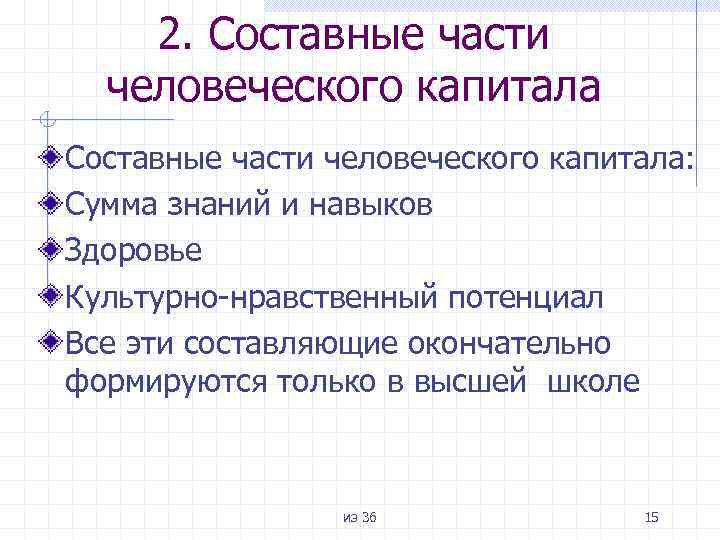 2. Составные части человеческого капитала

Составные части человеческого капитала:
Сумма знаний и навыков
Здоровье
Культурно-нравственный потенциал
Все эти составляющие окончательно формируются только в высшей школе

из 36

15